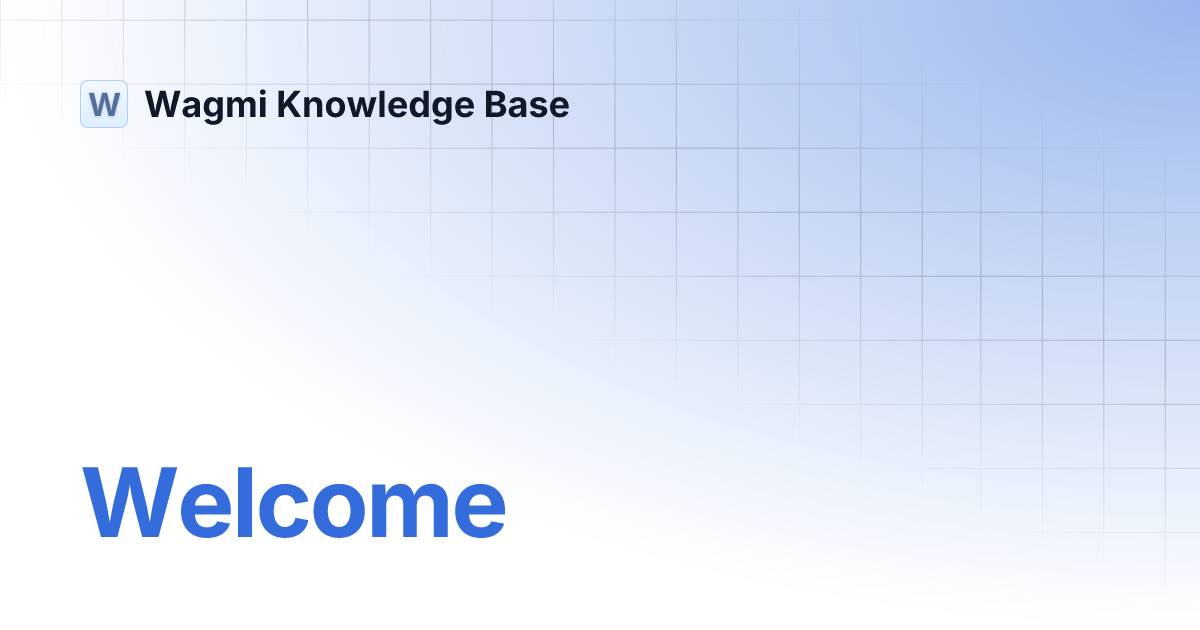 W Wagmi Knowledge Base

Welcome